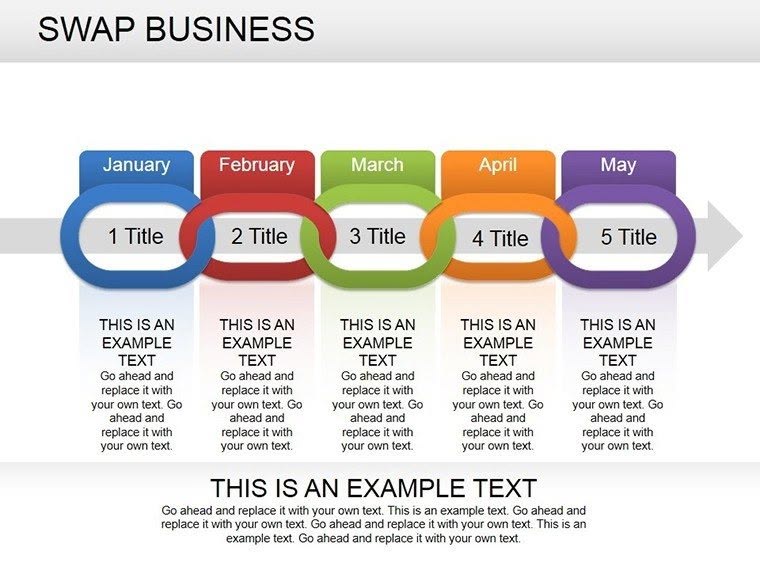 SWAP BUSINESS

January

1 Title

THIS IS AN EXAMPLE TEXT
Go ahead and replace it with your own text. Go ahead and replace it with your own text.

February

2 Title

THIS IS AN EXAMPLE TEXT
Go ahead and replace it with your own text. Go ahead and replace it with your own text.

March

3 Title

THIS IS AN EXAMPLE TEXT
Go ahead and replace it with your own text. Go ahead and replace it with your own text.

April

4 Title

THIS IS AN EXAMPLE TEXT
Go ahead and replace it with your own text. Go ahead and replace it with your own text.

May

5 Title

THIS IS AN EXAMPLE TEXT
Go ahead and replace it with your own text. Go ahead and replace it with your own text.

THIS IS AN EXAMPLE TEXT
Go ahead and replace it with your own text. This is an example text. Go ahead and replace it with your own text. Go ahead and replace it with your own text. This is an example text. Go ahead and replace it with your own text.